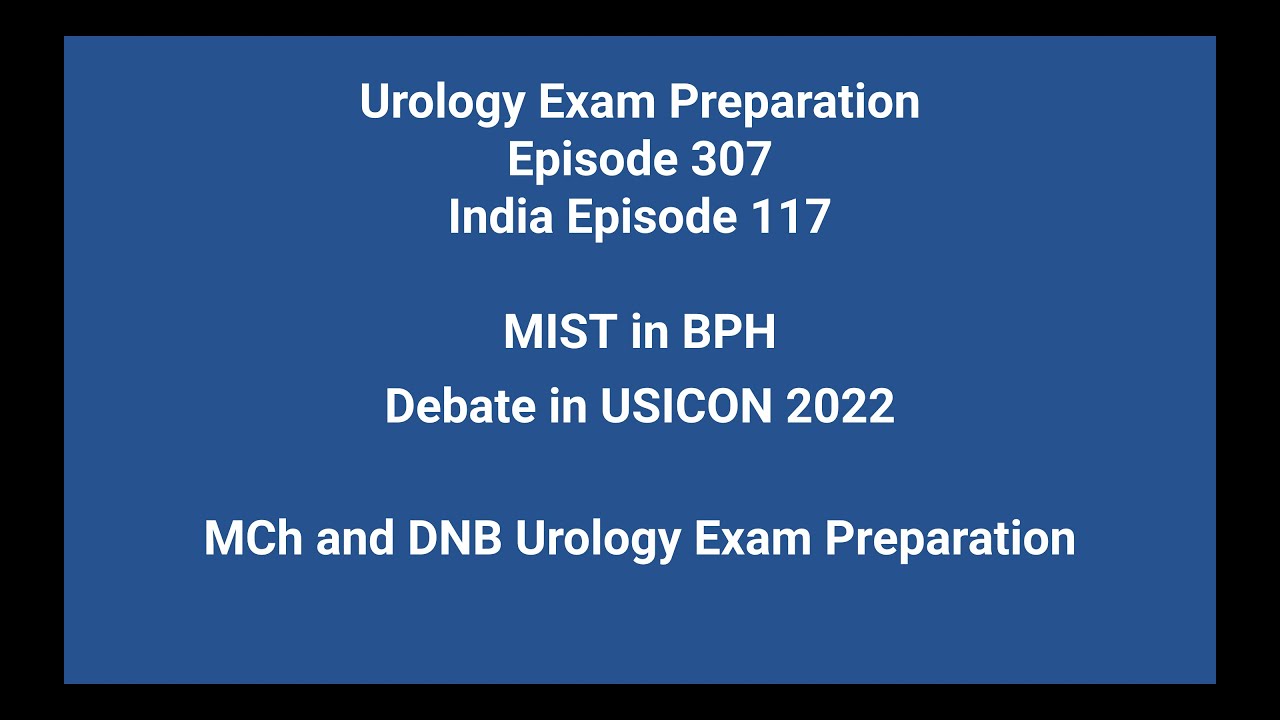 Urology Exam Preparation
Episode 307
India Episode 117

MIST in BPH

Debate in USICON 2022

MCh and DNB Urology Exam Preparation